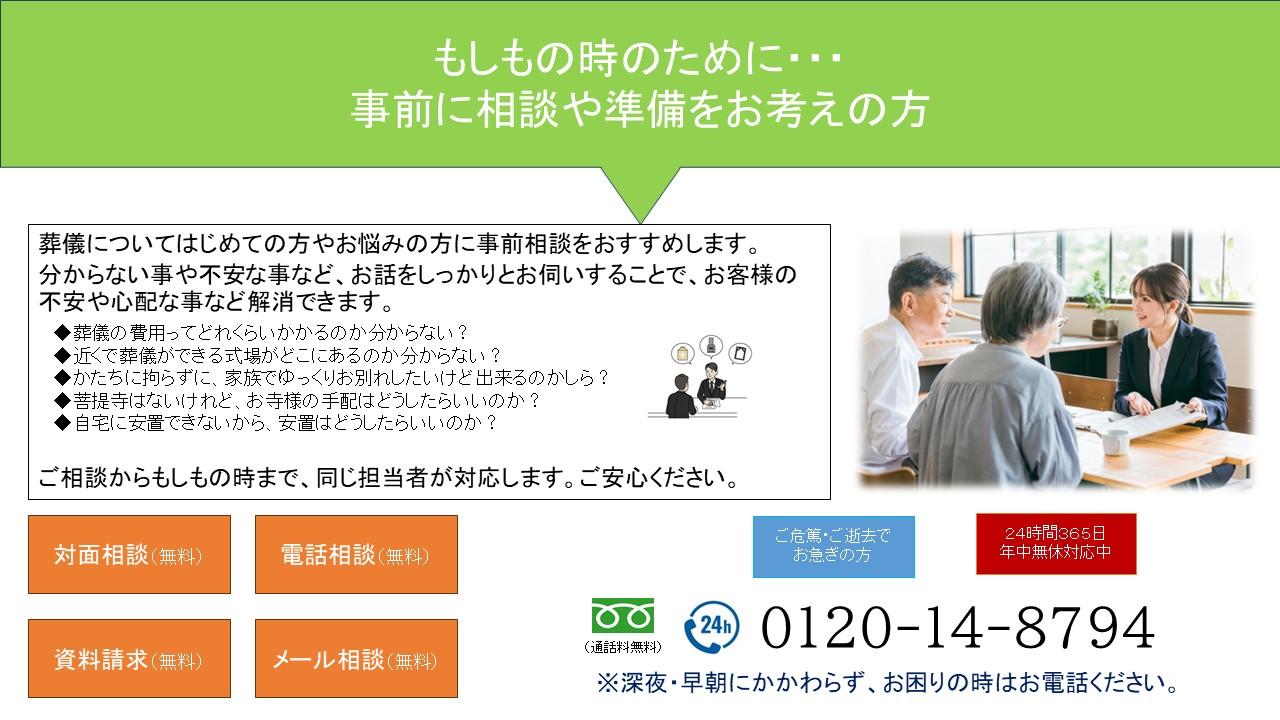 もしもの時のために・・・
事前に相談や準備をお考えの方

葬儀についてはじめての方やお悩みの方に事前相談をおすすめします。
分からない事や不安な事など、お話をしっかりとお伺いすることで、お客様の不安や心配な事など解消できます。

◆葬儀の費用ってどれくらいかかるのか分からない？
◆近くで葬儀ができる式場がどこにあるのか分からない？
◆かたちに拘らずに、家族でゆっくりお別れしたいけど出来るのかしら？
◆菩提寺はないけれど、お寺様の手配はどうしたらいいのか？
◆自宅に安置できないから、安置はどうしたらいいのか？

ご相談からもしもの時まで、同じ担当者が対応します。ご安心ください。

対面相談(無料)
電話相談(無料)
資料請求(無料)
メール相談(無料)

ご危篤・ご逝去でお急ぎの方

24時間365日
年中無休対応中

(通話料無料)
24h
0120-14-8794
※深夜・早朝にかかわらず、お困りの時はお電話ください。